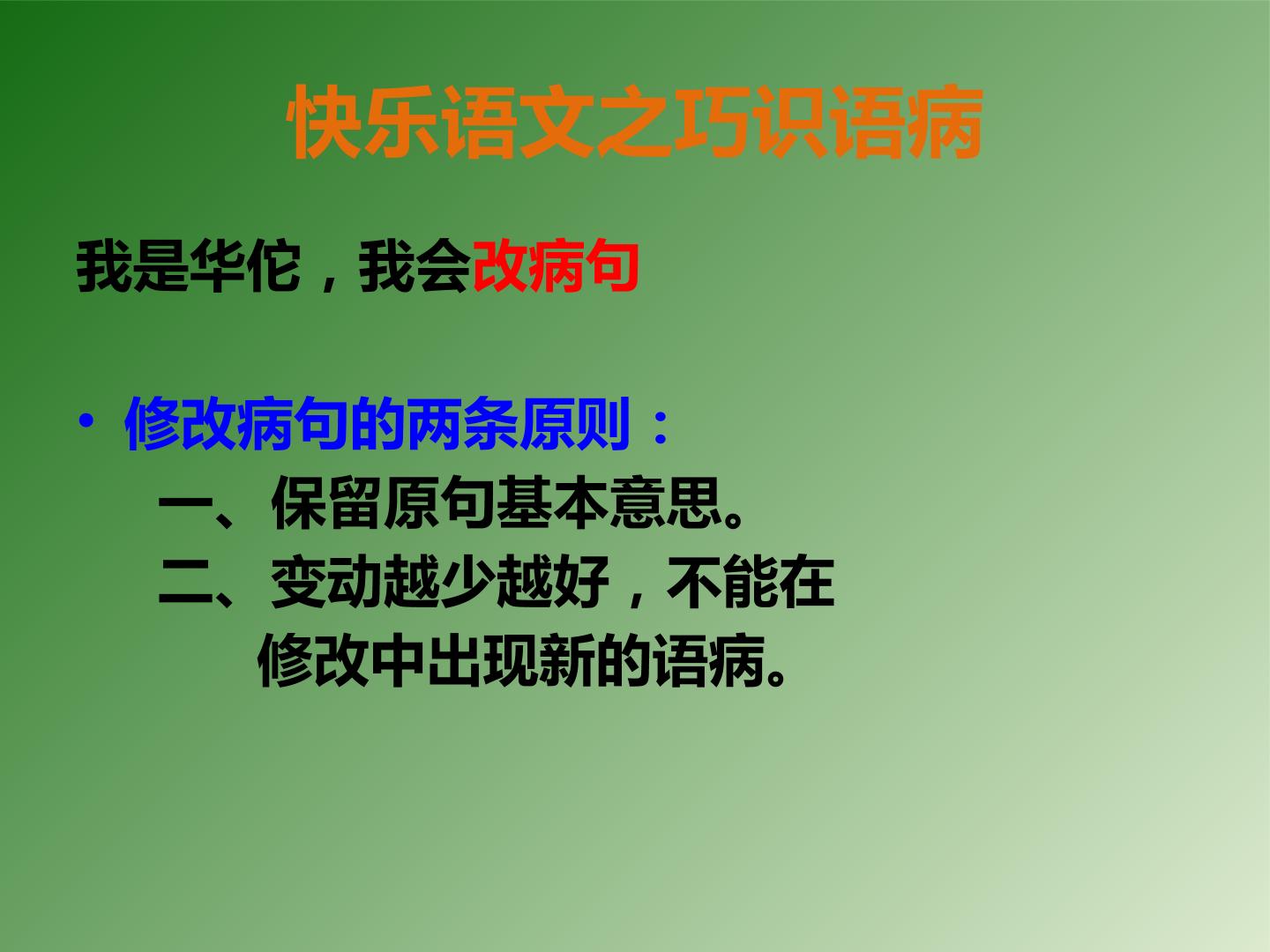 快乐语文之巧识语病

我是华佗，我会改病句

• 修改病句的两条原则：
一、保留原句基本意思。
二、变动越少越好，不能在修改中出现新的语病。